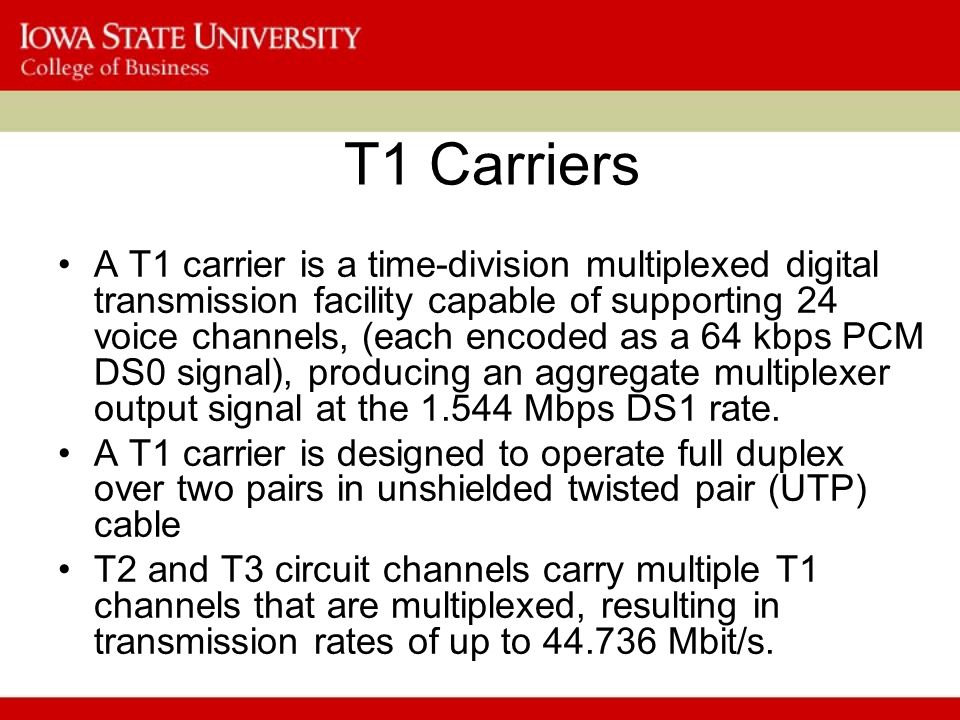 IOWA STATE UNIVERSITY
College of Business

T1 Carriers

• A T1 carrier is a time-division multiplexed digital transmission facility capable of supporting 24 voice channels, (each encoded as a 64 kbps PCM DS0 signal), producing an aggregate multiplexer output signal at the 1.544 Mbps DS1 rate.
• A T1 carrier is designed to operate full duplex over two pairs in unshielded twisted pair (UTP) cable
• T2 and T3 circuit channels carry multiple T1 channels that are multiplexed, resulting in transmission rates of up to 44.736 Mbit/s.